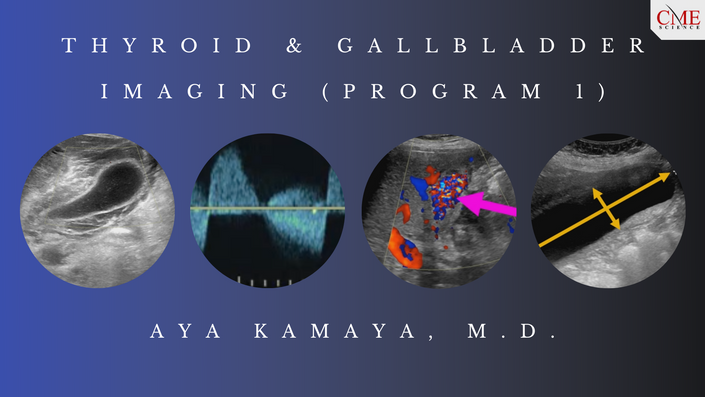 CME
SCIENCE

THYROID & GALLBLADDER IMAGING (PROGRAM 1)

AYA KAMAYA, M.D.